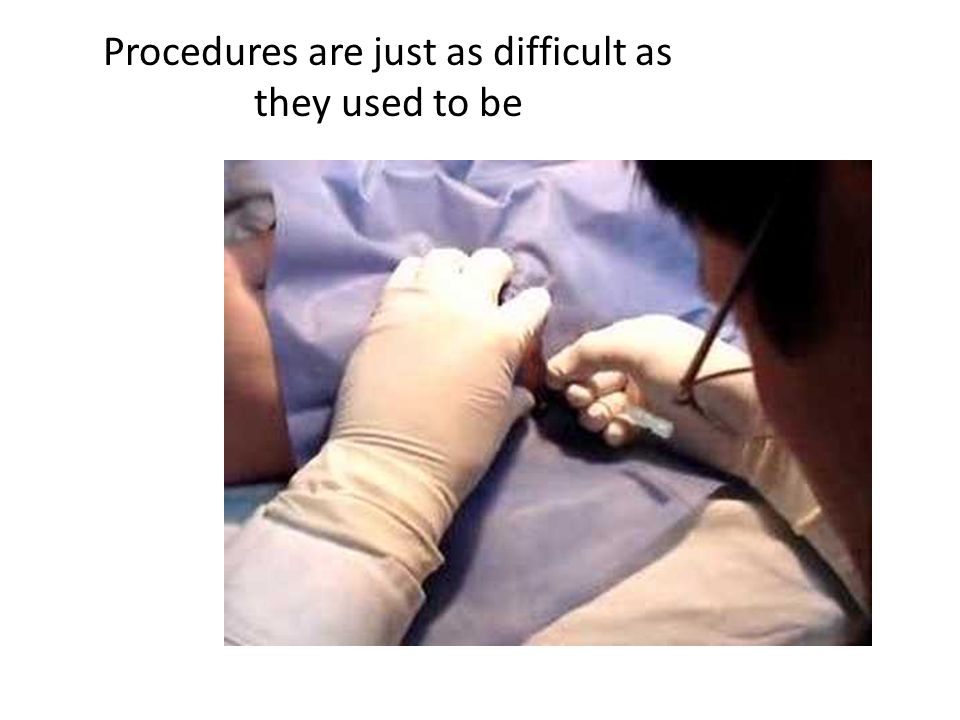 Procedures are just as difficult as they used to be